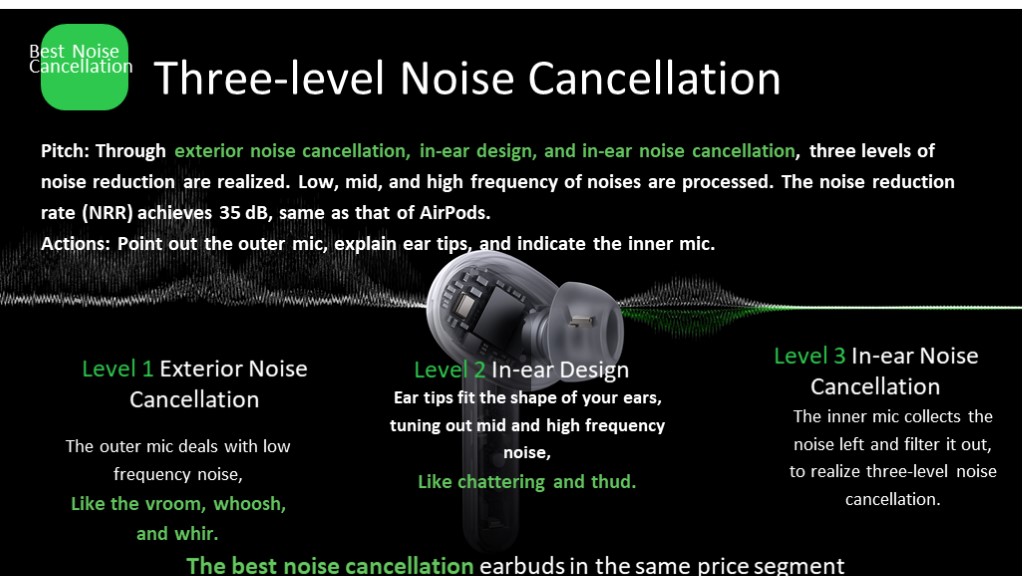 Best Noise Cancellation

Three-level Noise Cancellation

Pitch: Through exterior noise cancellation, in-ear design, and in-ear noise cancellation, three levels of noise reduction are realized. Low, mid, and high frequency of noises are processed. The noise reduction rate (NRR) achieves 35 dB, same as that of AirPods.
Actions: Point out the outer mic, explain ear tips, and indicate the inner mic.

Level 1 Exterior Noise Cancellation

The outer mic deals with low frequency noise,
Like the vroom, whoosh, and whir.

Level 2 In-ear Design

Ear tips fit the shape of your ears, tuning out mid and high frequency noise,
Like chattering and thud.

Level 3 In-ear Noise Cancellation

The inner mic collects the noise left and filter it out, to realize three-level noise cancellation.

The best noise cancellation earbuds in the same price segment